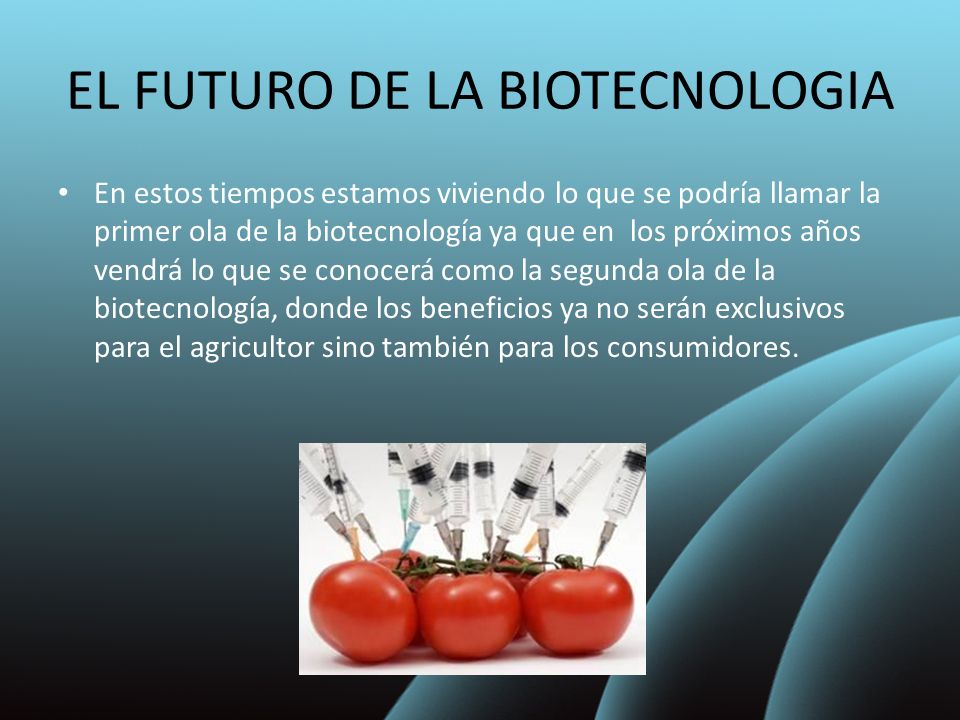 EL FUTURO DE LA BIOTECNOLOGIA

• En estos tiempos estamos viviendo lo que se podría llamar la primer ola de la biotecnología ya que en los próximos años vendrá lo que se conocerá como la segunda ola de la biotecnología, donde los beneficios ya no serán exclusivos para el agricultor sino también para los consumidores.